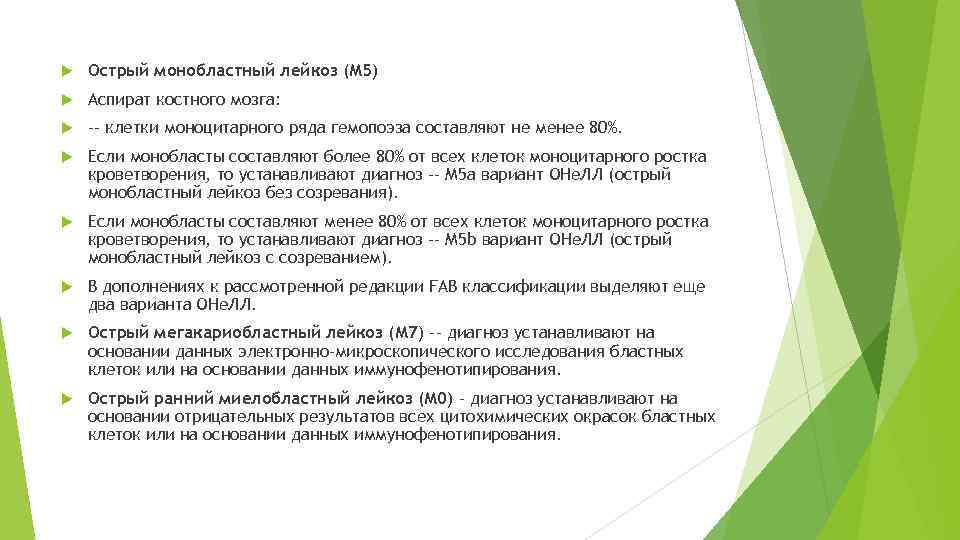 Острый монобластный лейкоз (М5)

Аспират костного мозга:

-- клетки моноцитарного ряда гемопоэза составляют не менее 80%.

Если монобласты составляют более 80% от всех клеток моноцитарного ростка кроветворения, то устанавливают диагноз -- М5а вариант ОНеЛЛ (острый монобластный лейкоз без созревания).

Если монобласты составляют менее 80% от всех клеток моноцитарного ростка кроветворения, то устанавливают диагноз -- М5b вариант ОНеЛЛ (острый монобластный лейкоз с созреванием).

В дополнениях к рассмотренной редакции FAB классификации выделяют еще два варианта ОНеЛЛ.

Острый мегакариобластный лейкоз (М7) -- диагноз устанавливают на основании данных электронно-микроскопического исследования бластных клеток или на основании данных иммунофенотипирования.

Острый ранний миелобластный лейкоз (М0) - диагноз устанавливают на основании отрицательных результатов всех цитохимических окрасок бластных клеток или на основании данных иммунофенотипирования.